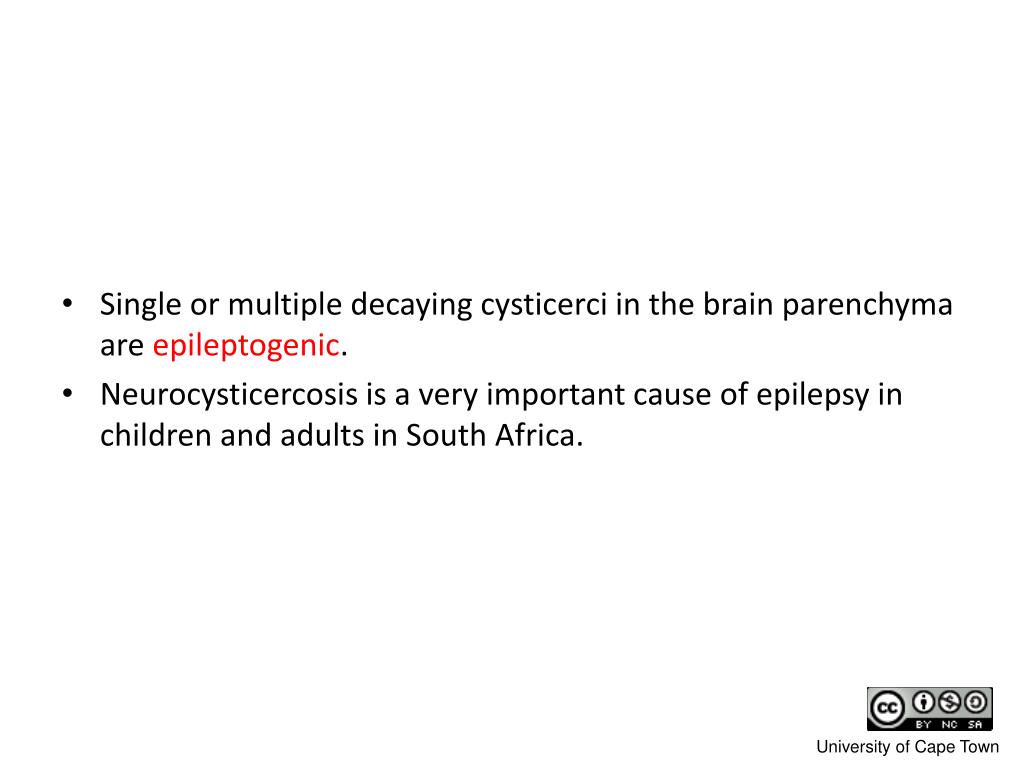 • Single or multiple decaying cysticerci in the brain parenchyma are epileptogenic.
• Neurocysticercosis is a very important cause of epilepsy in children and adults in South Africa.

cc BY NC SA

University of Cape Town